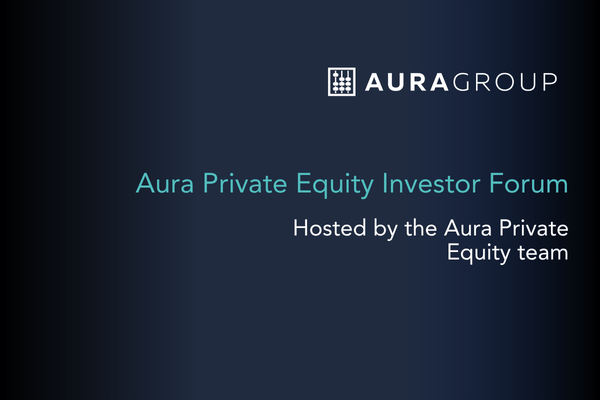 AURAGROUP

Aura Private Equity Investor Forum

Hosted by the Aura Private Equity team